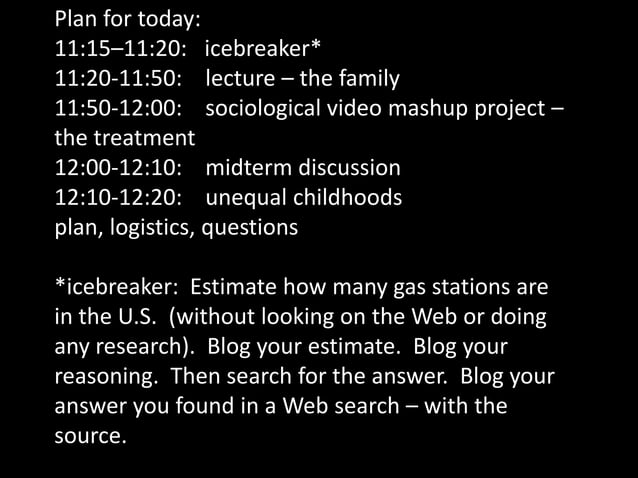 Plan for today:
11:15–11:20: icebreaker*
11:20-11:50: lecture – the family
11:50-12:00: sociological video mashup project – the treatment
12:00-12:10: midterm discussion
12:10-12:20: unequal childhoods
plan, logistics, questions

*icebreaker: Estimate how many gas stations are in the U.S. (without looking on the Web or doing any research). Blog your estimate. Blog your reasoning. Then search for the answer. Blog your answer you found in a Web search – with the source.